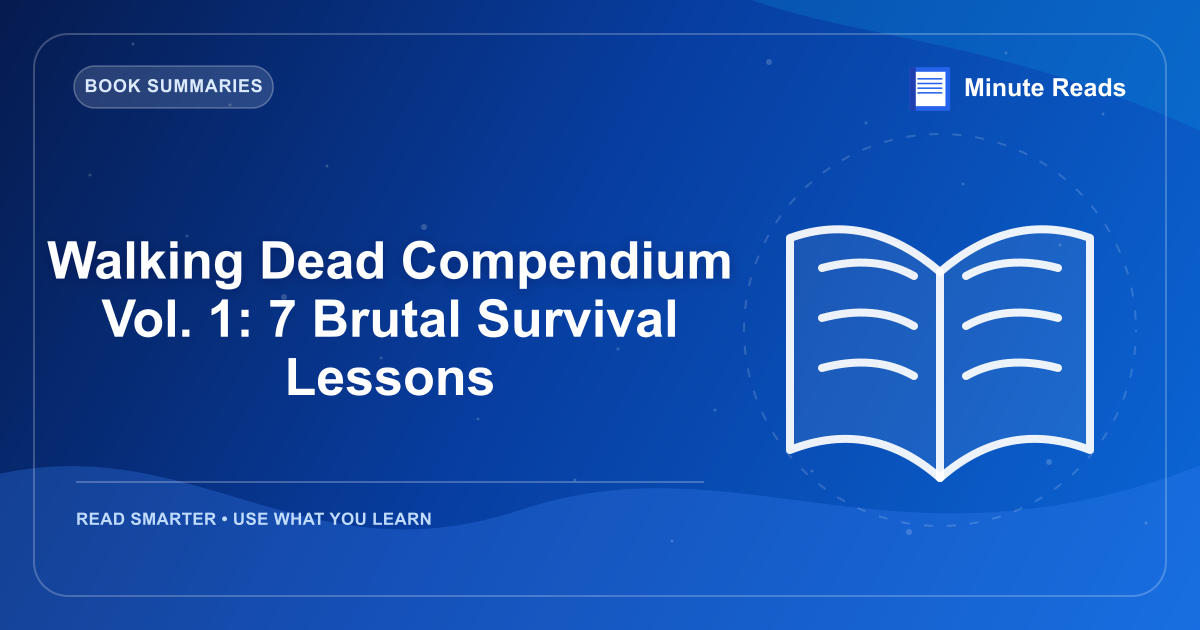 BOOK SUMMARIES

Minute Reads

Walking Dead Compendium Vol. 1: 7 Brutal Survival Lessons

READ SMARTER • USE WHAT YOU LEARN